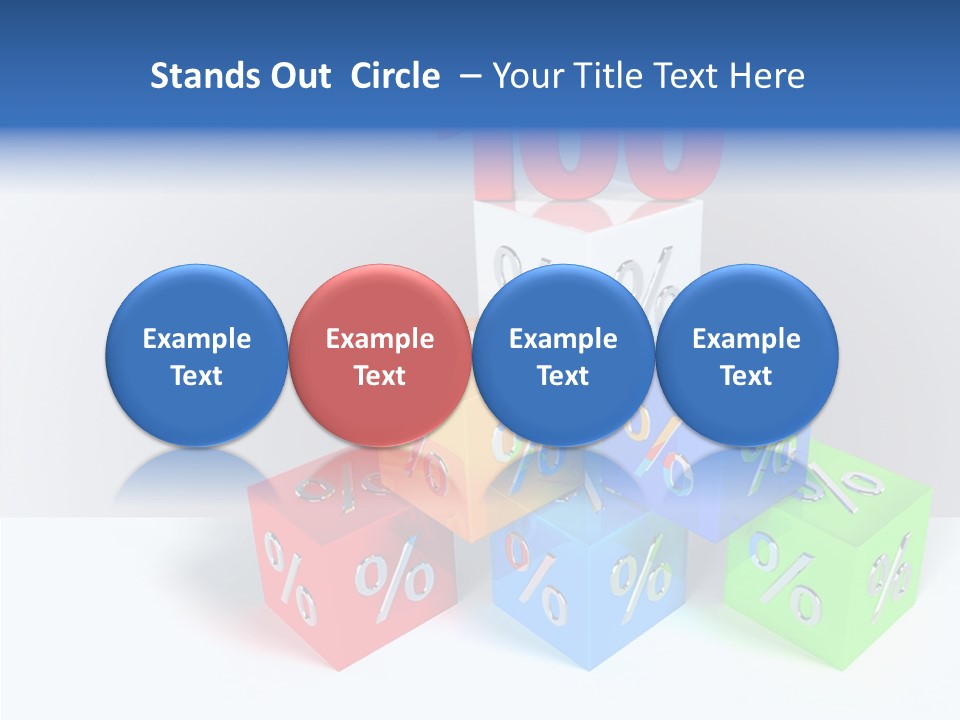 Stands Out Circle – Your Title Text Here

Example Text

Example Text

Example Text

Example Text